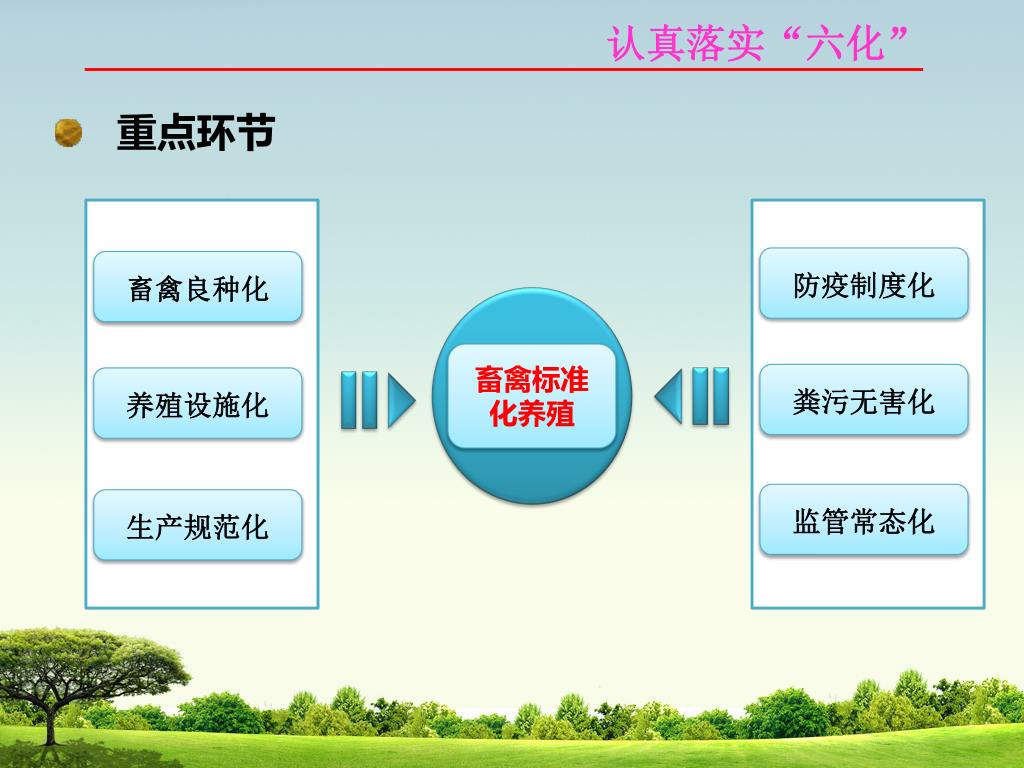 认真落实“六化”

重点环节

畜禽良种化

养殖设施化

生产规范化

畜禽标准化养殖

防疫制度化

粪污无害化

监管常态化